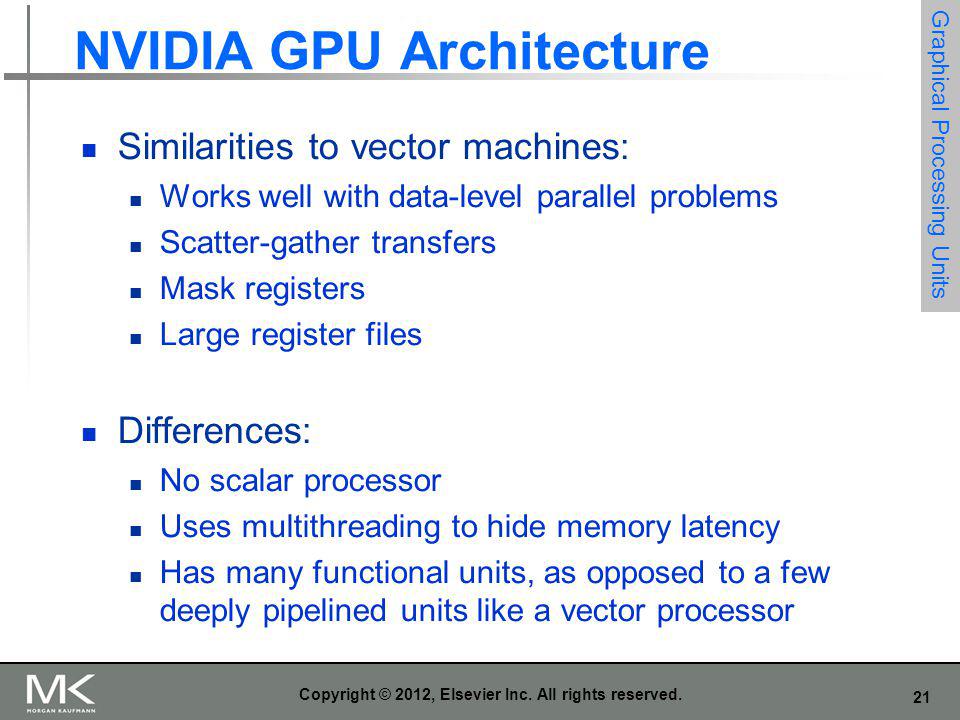 NVIDIA GPU Architecture

Graphical Processing Units

- Similarities to vector machines:
  - Works well with data-level parallel problems
  - Scatter-gather transfers
  - Mask registers
  - Large register files

- Differences:
  - No scalar processor
  - Uses multithreading to hide memory latency
  - Has many functional units, as opposed to a few deeply pipelined units like a vector processor

MK
MORGAN KAUFMANN

Copyright © 2012, Elsevier Inc. All rights reserved.

21